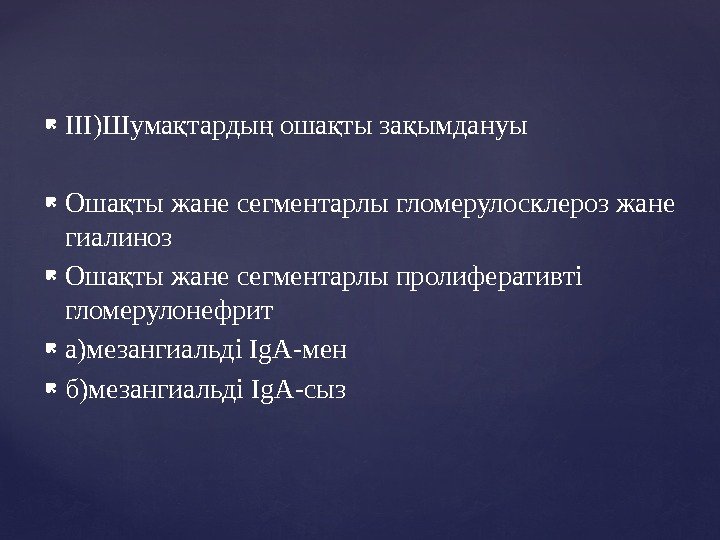 III)Шумақтардың ошақты зақымдануы

Ошақты жане сегментарлы гломерулосклероз жане гиалиноз

Ошақты жане сегментарлы пролиферативті гломерулонефрит

а)мезангиальді IgA-мен

б)мезангиальді IgA-сыз